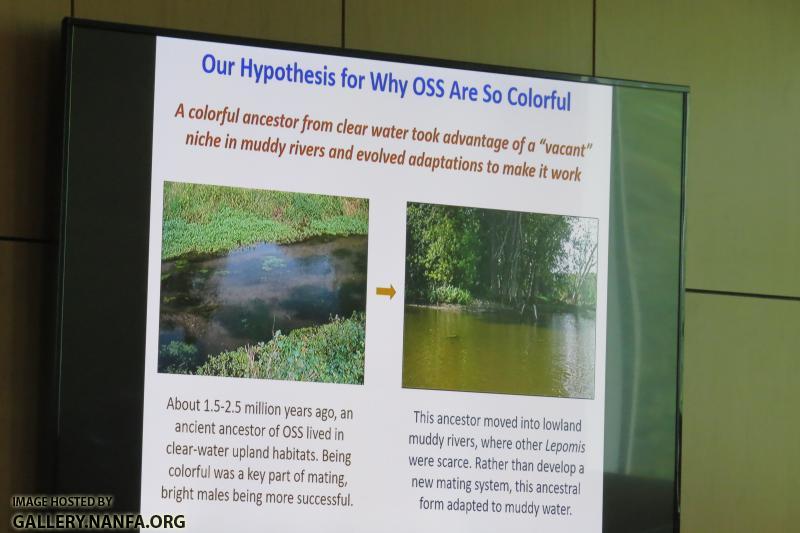 Our Hypothesis for Why OSS Are So Colorful

A colorful ancestor from clear water took advantage of a "vacant" niche in muddy rivers and evolved adaptations to make it work

About 1.5-2.5 million years ago, an ancient ancestor of OSS lived in clear-water upland habitats. Being colorful was a key part of mating, bright males being more successful.

This ancestor moved into lowland muddy rivers, where other Lepomis were scarce. Rather than develop a new mating system, this ancestral form adapted to muddy water.

IMAGE HOSTED BY
GALLERY.NANFA.ORG